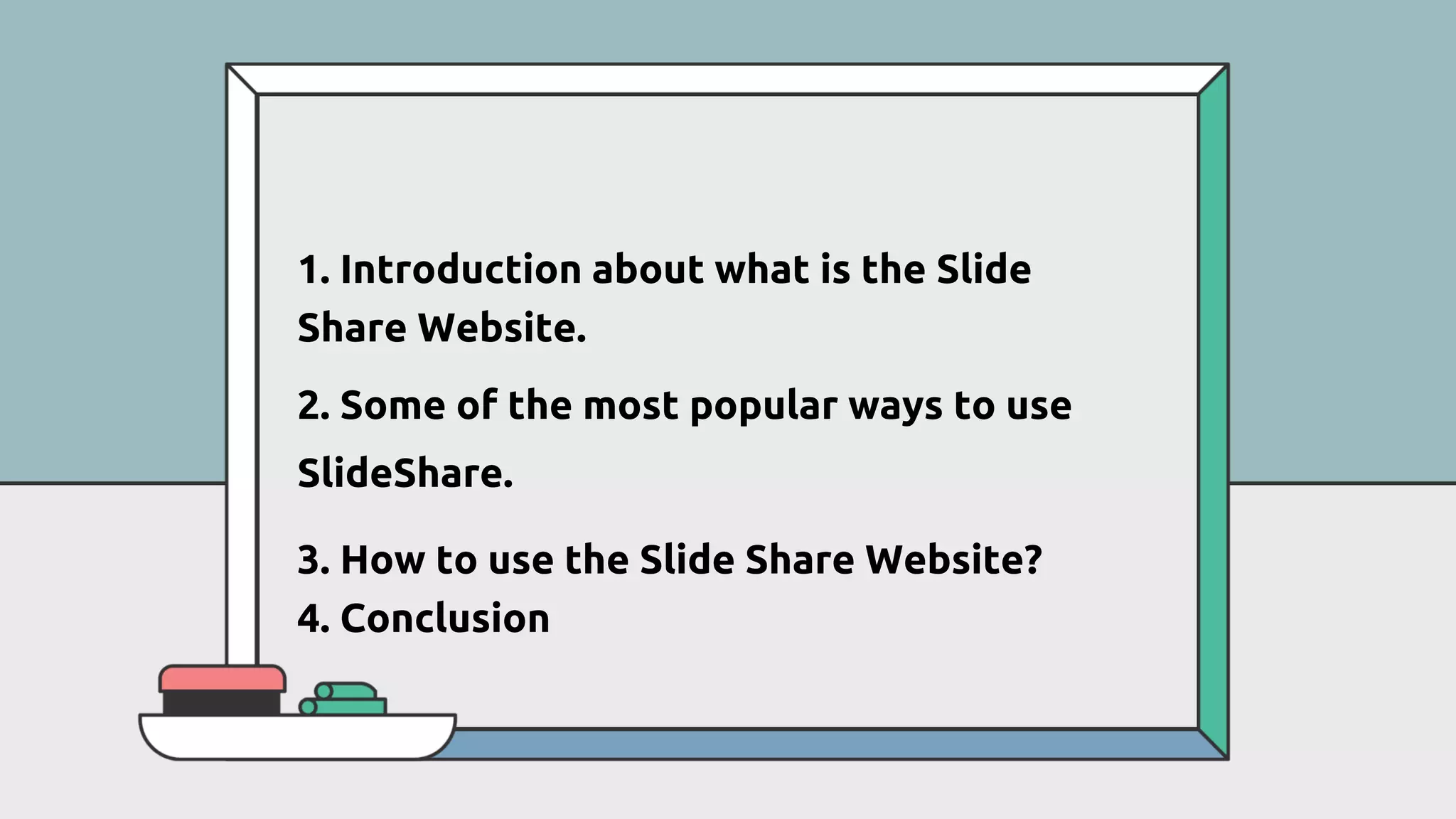 1. Introduction about what is the Slide Share Website.

2. Some of the most popular ways to use SlideShare.

3. How to use the Slide Share Website?
4. Conclusion